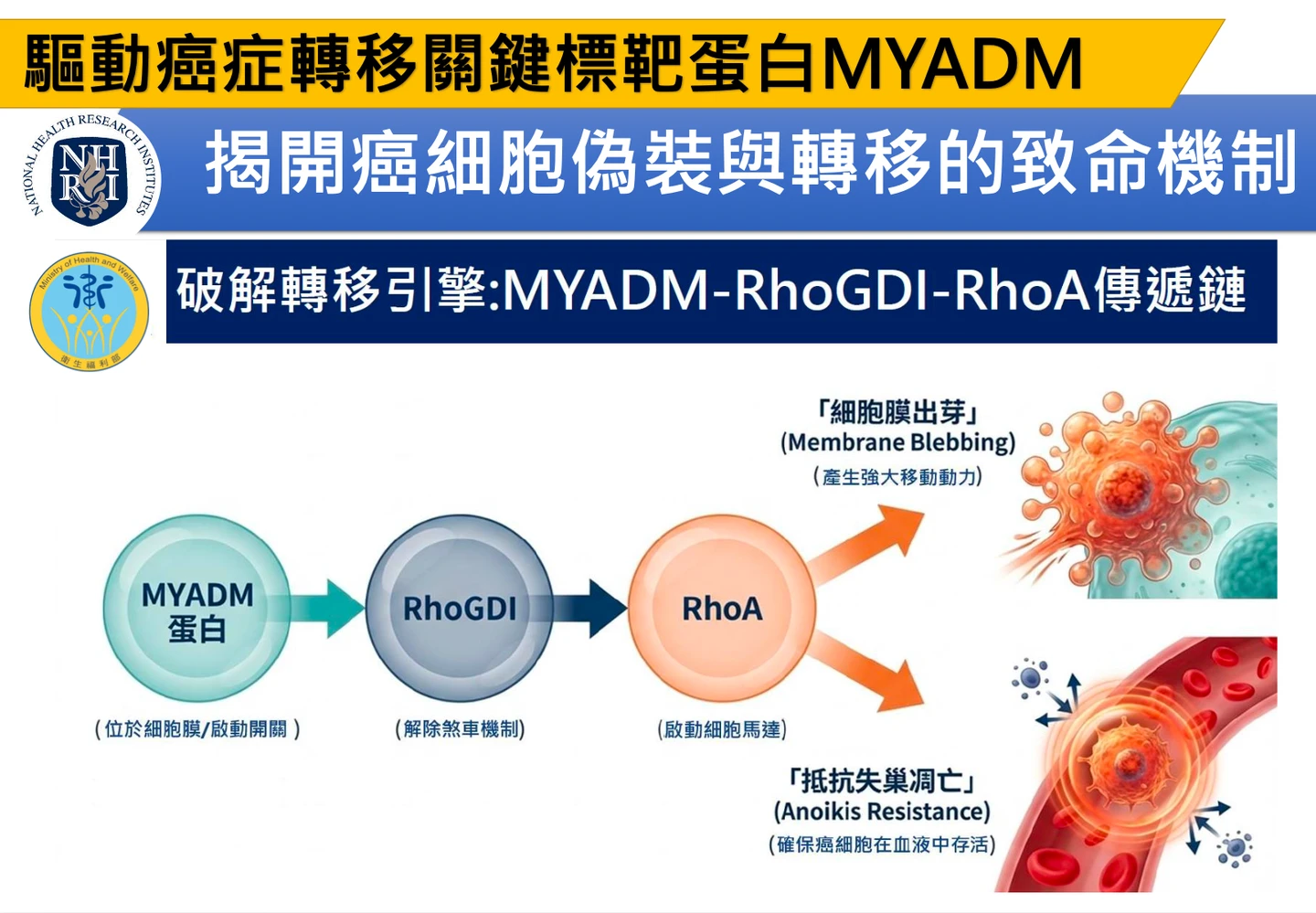 驅動癌症轉移關鍵標靶蛋白MYADM

NATIONAL HEALTH RESEARCH INSTITUTES
NHRI

揭開癌細胞偽裝與轉移的致命機制

Ministry of Health and Welfare
衛生福利部

破解轉移引擎:MYADM-RhoGDI-RhoA傳遞鏈

MYADM
蛋白
(位於細胞膜/啟動開關)

RhoGDI
(解除煞車機制)

RhoA
(啟動細胞馬達)

「細胞膜出芽」
(Membrane Blebbing)
(產生強大移動動力)

「抵抗失巢凋亡」
(Anoikis Resistance)
(確保癌細胞在血液中存活)